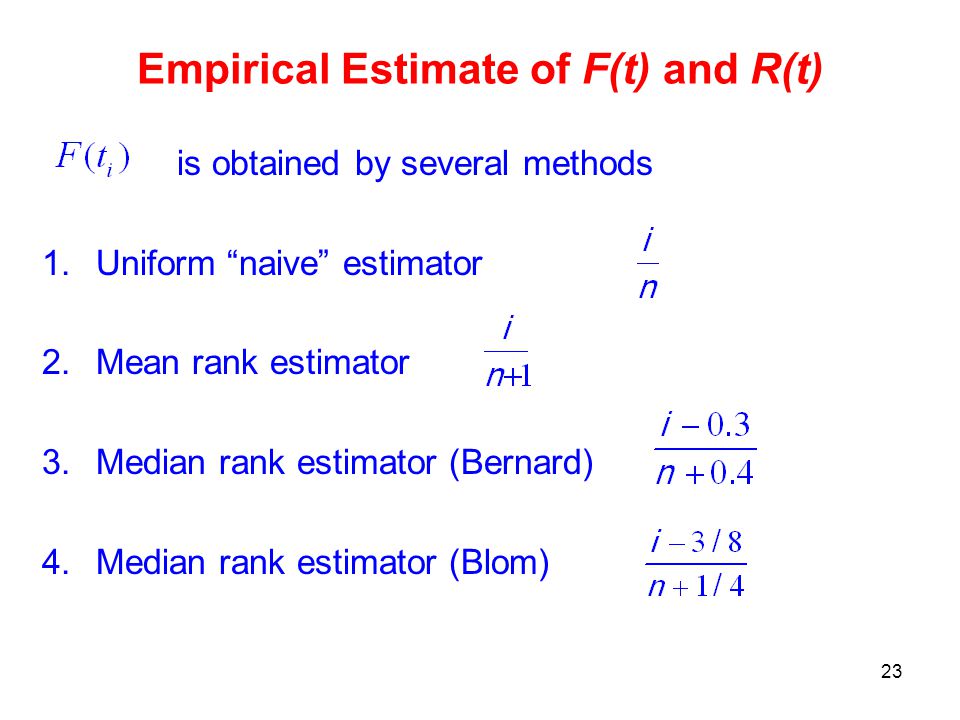 Empirical Estimate of F(t) and R(t)

$F(t_i)$ is obtained by several methods

1. Uniform “naive” estimator $\frac{i}{n}$

2. Mean rank estimator $\frac{i}{n+1}$

3. Median rank estimator (Bernard) $\frac{i-0.3}{n+0.4}$

4. Median rank estimator (Blom) $\frac{i-3/8}{n+1/4}$

23